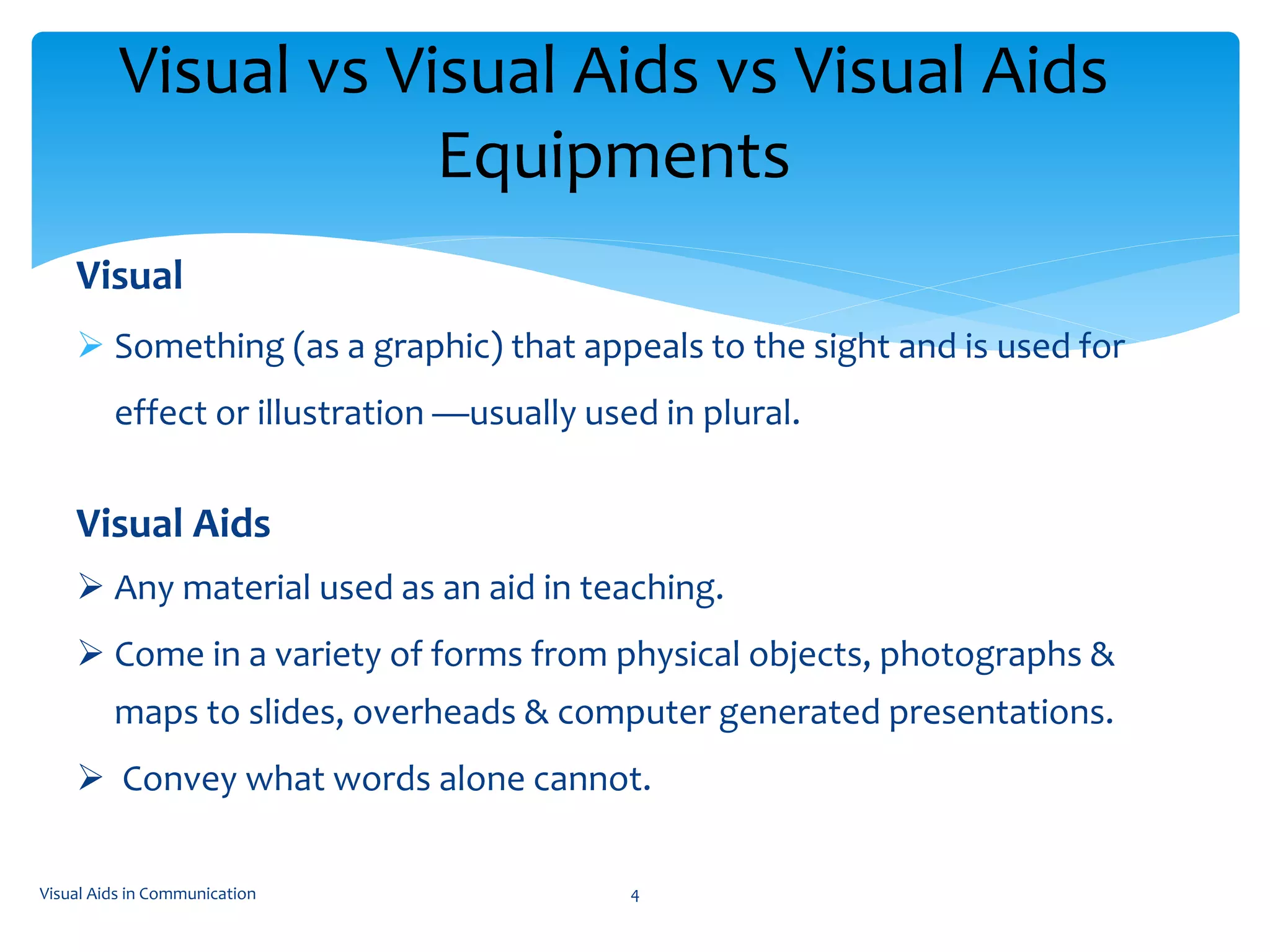 Visual vs Visual Aids vs Visual Aids Equipments

Visual

➢ Something (as a graphic) that appeals to the sight and is used for effect or illustration —usually used in plural.

Visual Aids

➢ Any material used as an aid in teaching.

➢ Come in a variety of forms from physical objects, photographs & maps to slides, overheads & computer generated presentations.

➢ Convey what words alone cannot.

Visual Aids in Communication

4